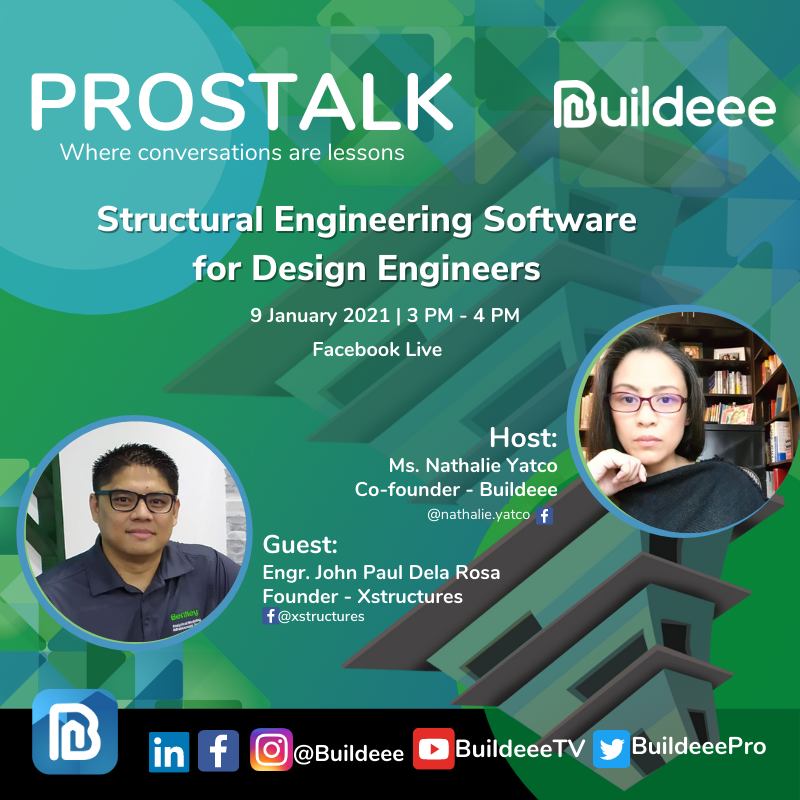 PROSTALK
Where conversations are lessons

Buildeee

Structural Engineering Software for Design Engineers

9 January 2021 | 3 PM - 4 PM

Facebook Live

Host:
Ms. Nathalie Yatco
Co-founder - Buildeee
@nathalie.yatco

Guest:
Engr. John Paul Dela Rosa
Founder - Xstructures
@xstructures

Bentley

@Buildeee BuildeeeTV BuildeeePro